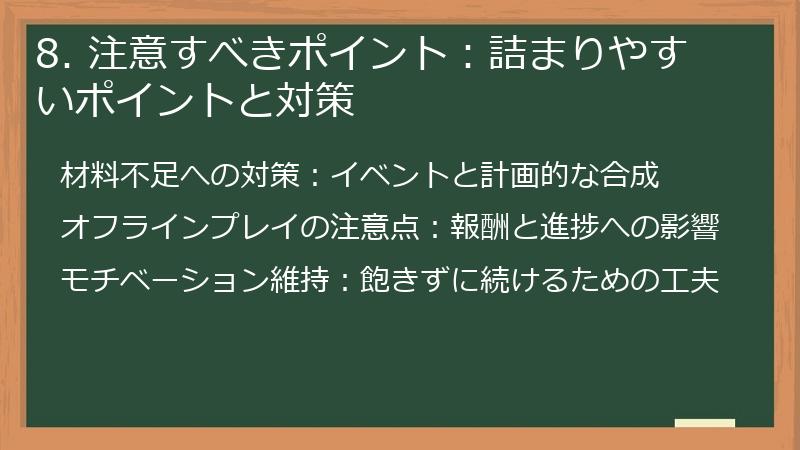 8. 注意すべきポイント：詰まりやすいポイントと対策

材料不足への対策：イベントと計画的な合成

オフラインプレイの注意点：報酬と進捗への影響

モチベーション維持：飽きずに続けるための工夫